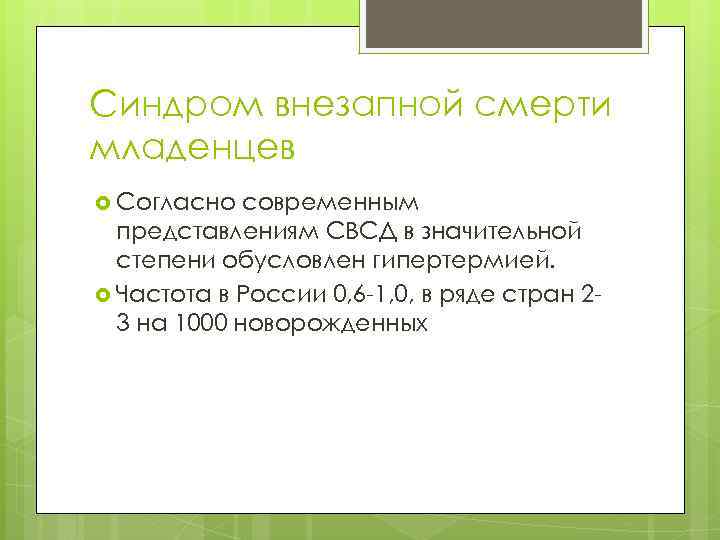 Синдром внезапной смерти младенцев

Согласно современным представлениям СВСД в значительной степени обусловлен гипертермией.

Частота в России 0,6-1,0, в ряде стран 2-3 на 1000 новорожденных